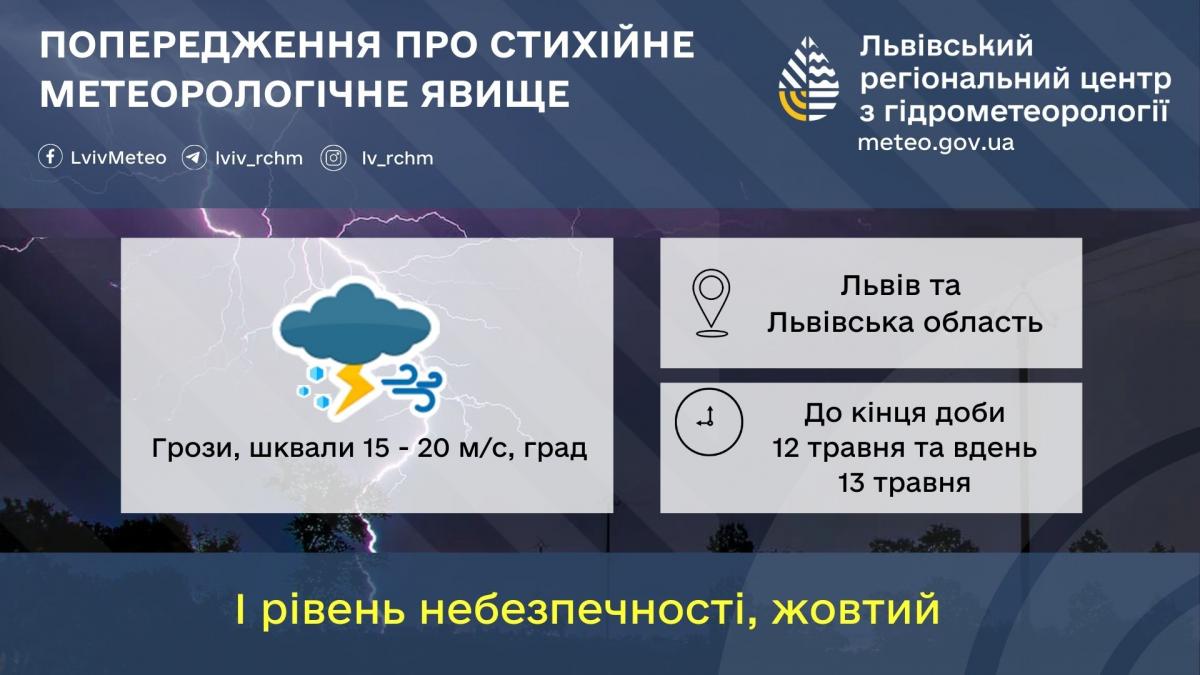 ПОПЕРЕДЖЕННЯ ПРО СТИХІЙНЕ МЕТЕОРОЛОГІЧНЕ ЯВИЩЕ

LvivMeteo lviv_rchm lv_rchm

Львівський регіональний центр з гідрометеорології
meteo.gov.ua

Грози, шквали 15 - 20 м/с, град

Львів та Львівська область

До кінця доби 12 травня та вдень 13 травня

І рівень небезпечності, жовтий